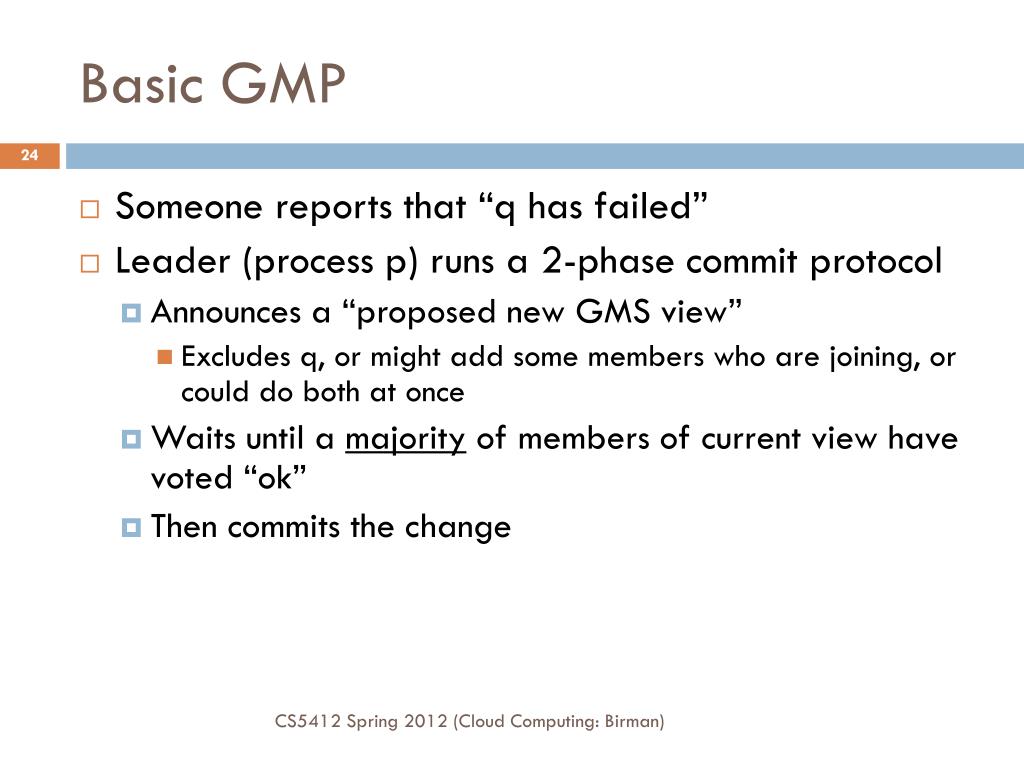 Basic GMP

24

Someone reports that “q has failed”

Leader (process p) runs a 2-phase commit protocol

Announces a “proposed new GMS view”

Excludes q, or might add some members who are joining, or could do both at once

Waits until a majority of members of current view have voted “ok”

Then commits the change

CS5412 Spring 2012 (Cloud Computing: Birman)